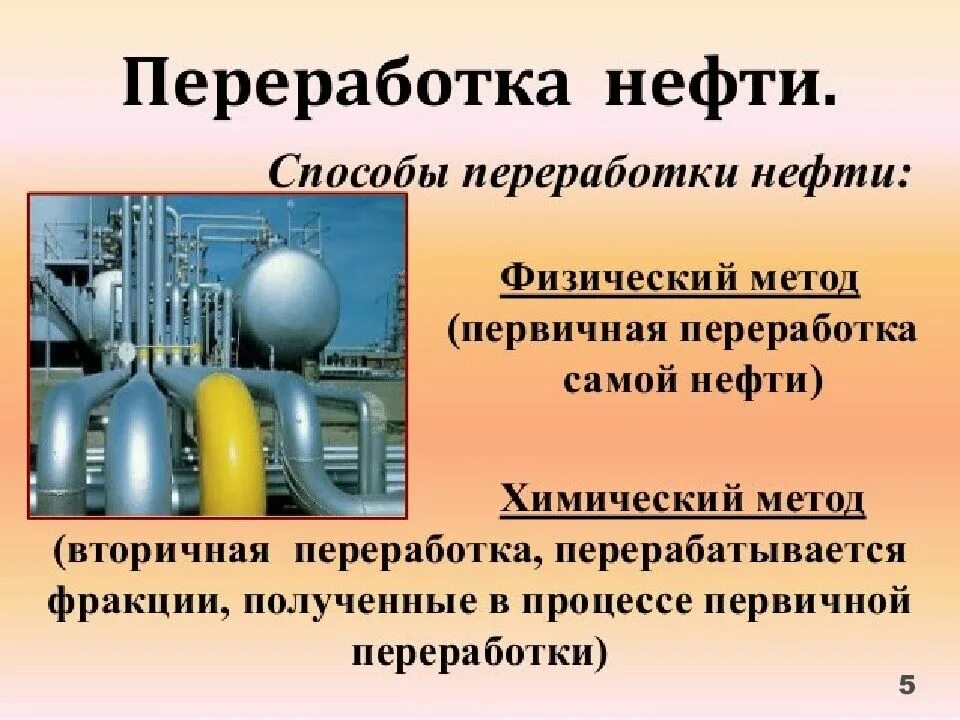 Переработка нефти.

Способы переработки нефти:

Физический метод (первичная переработка самой нефти)

Химический метод (вторичная переработка, перерабатывается фракции, полученные в процессе первичной переработки)

5